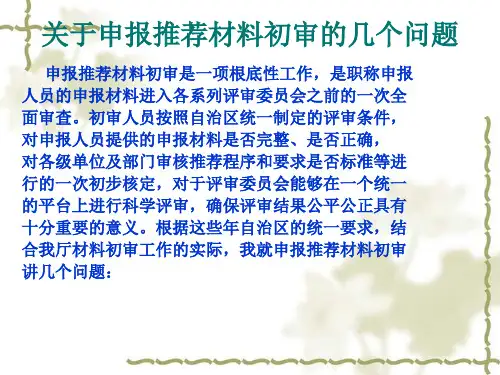 关于申报推荐材料初审的几个问题

申报推荐材料初审是一项根底性工作，是职称申报人员的申报材料进入各系列评审委员会之前的一次全面审查。初审人员按照自治区统一制定的评审条件，对申报人员提供的申报材料是否完整、是否正确，对各级单位及部门审核推荐程序和要求是否标准等进行的一次初步核定，对于评审委员会能够在一个统一的平台上进行科学评审，确保评审结果公平公正具有十分重要的意义。根据这些年自治区的统一要求，结合我厅材料初审工作的实际，我就申报推荐材料初审讲几个问题：